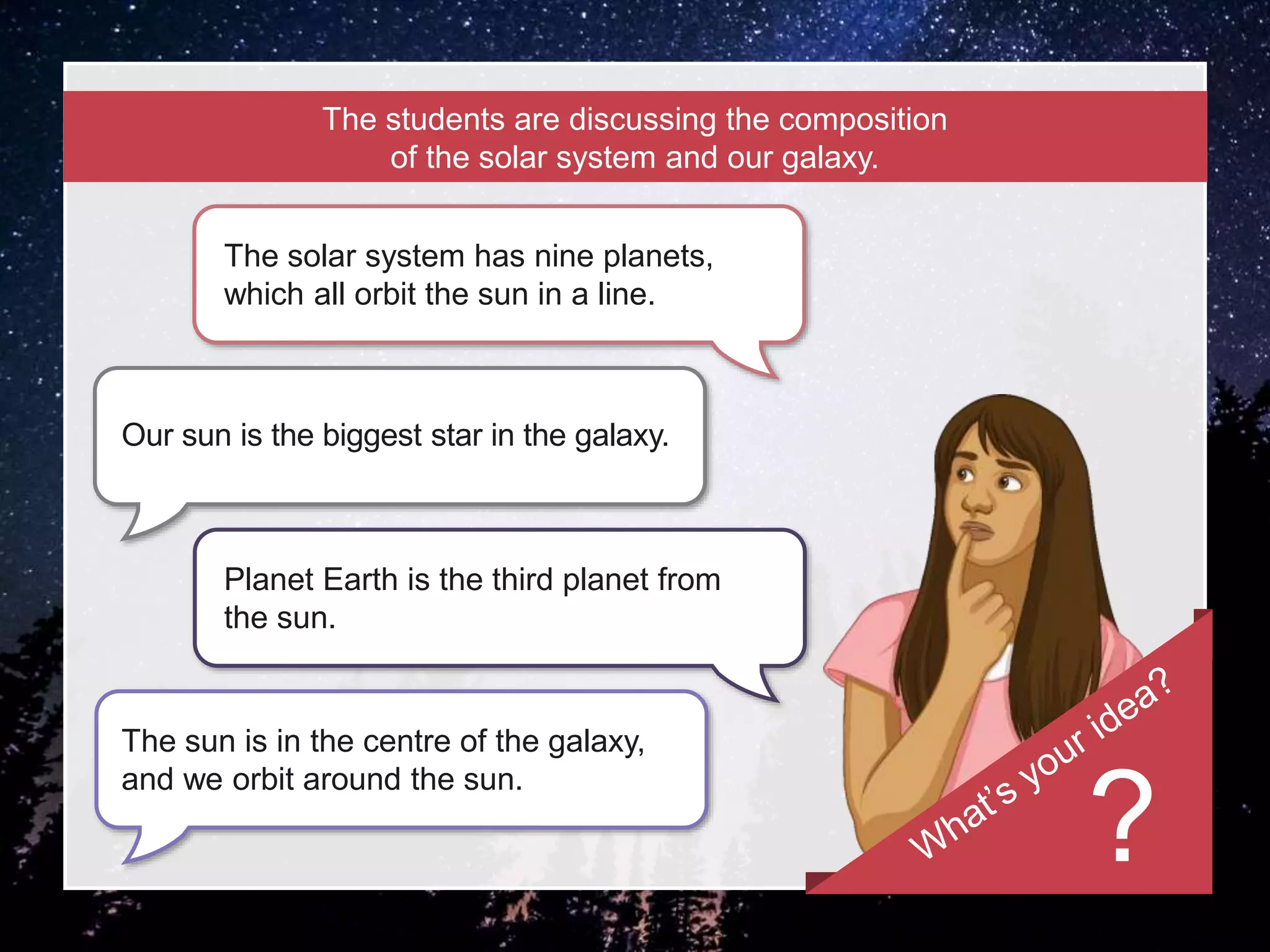 The students are discussing the composition of the solar system and our galaxy.

The solar system has nine planets, which all orbit the sun in a line.

Our sun is the biggest star in the galaxy.

Planet Earth is the third planet from the sun.

The sun is in the centre of the galaxy, and we orbit around the sun.

What's your idea?

?